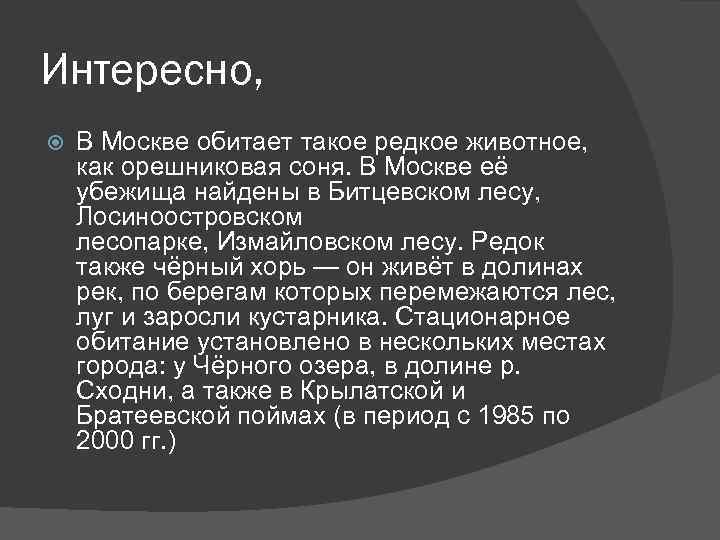 Интересно,

В Москве обитает такое редкое животное, как орешниковая соня. В Москве её убежища найдены в Битцевском лесу, Лосиноостровском лесопарке, Измайловском лесу. Редок также чёрный хорь — он живёт в долинах рек, по берегам которых перемежаются лес, луг и заросли кустарника. Стационарное обитание установлено в нескольких местах города: у Чёрного озера, в долине р. Сходни, а также в Крылатской и Братеевской поймах (в период с 1985 по 2000 гг.)